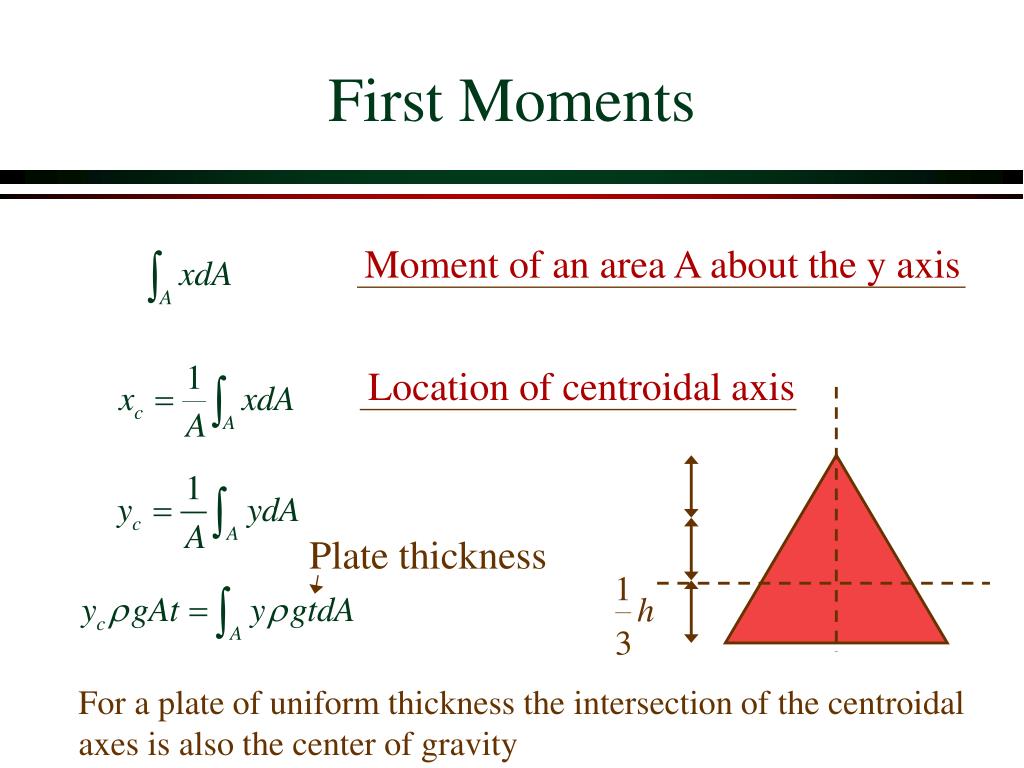 First Moments

$\int_A x dA$

Moment of an area A about the y axis

$x_c = \frac{1}{A}\int_A x dA$

Location of centroidal axis

$y_c = \frac{1}{A}\int_A y dA$

Plate thickness

$y_c \rho g A t = \int_A y \rho g t dA$

$\frac{1}{3}h$

For a plate of uniform thickness the intersection of the centroidal axes is also the center of gravity